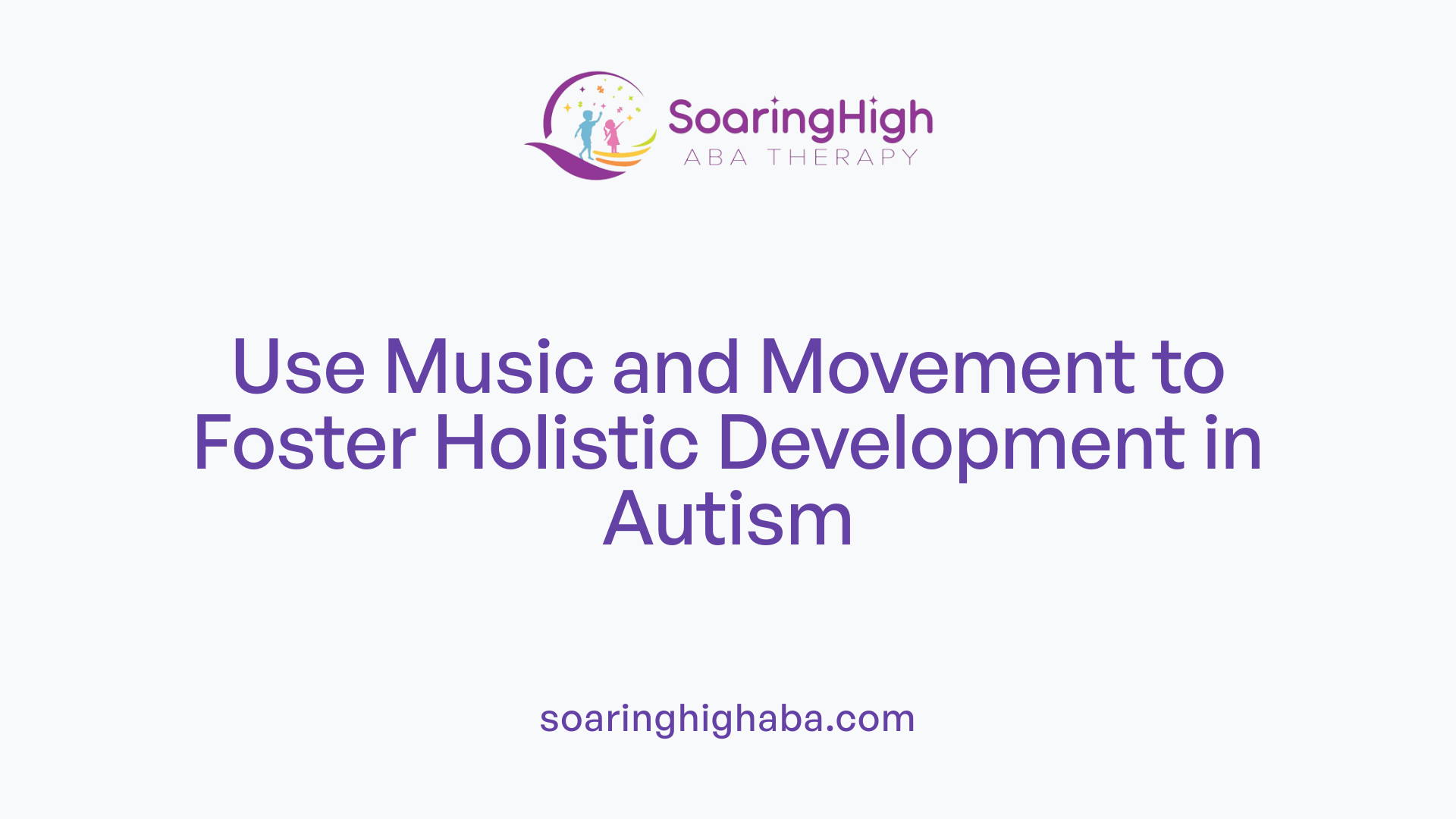 SoaringHigh
ABA THERAPY

Use Music and Movement to Foster Holistic Development in Autism

soaringhighaba.com